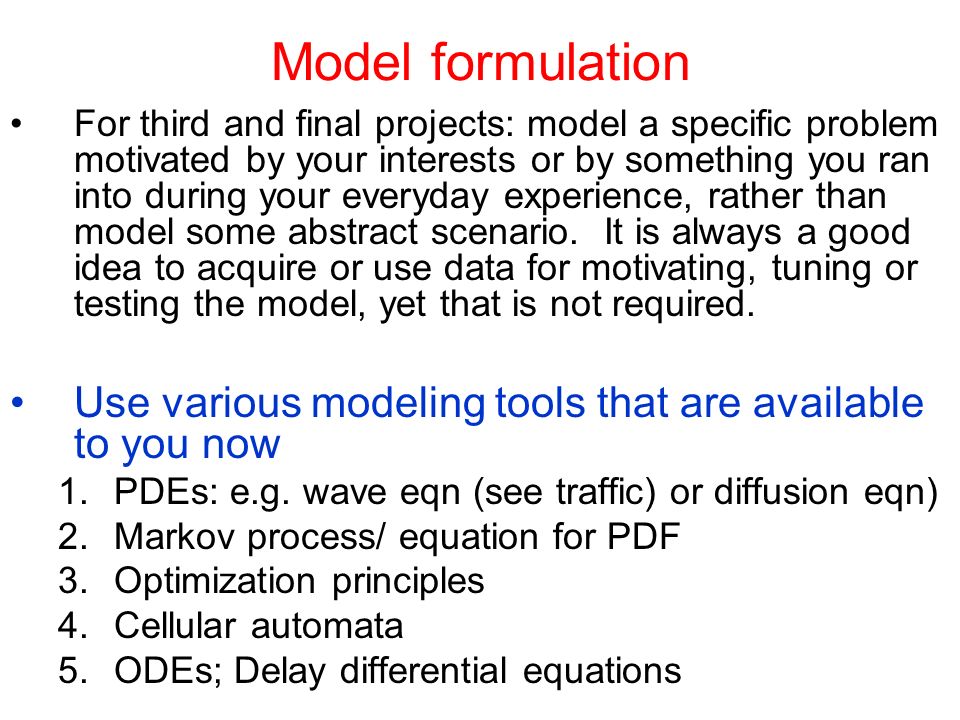 Model formulation

• For third and final projects: model a specific problem motivated by your interests or by something you ran into during your everyday experience, rather than model some abstract scenario. It is always a good idea to acquire or use data for motivating, tuning or testing the model, yet that is not required.

• Use various modeling tools that are available to you now

1. PDEs: e.g. wave eqn (see traffic) or diffusion eqn)
2. Markov process/ equation for PDF
3. Optimization principles
4. Cellular automata
5. ODEs; Delay differential equations